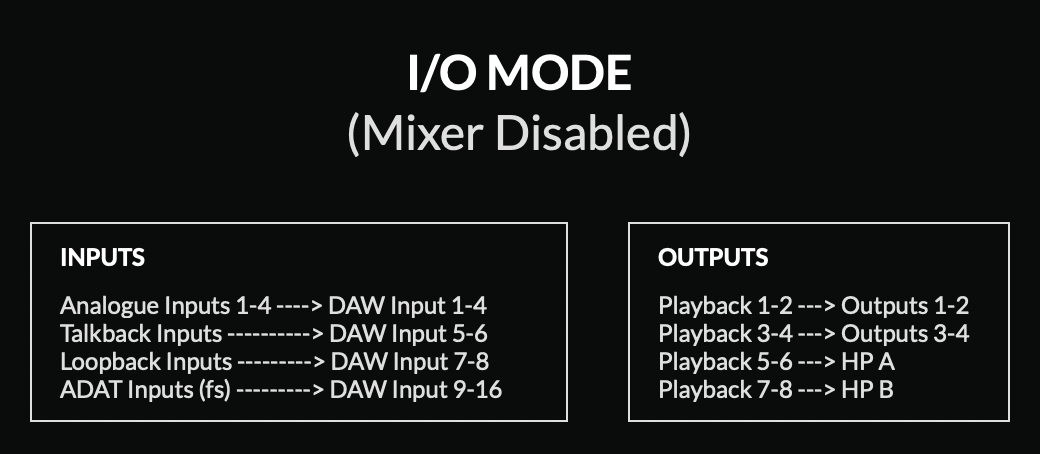 I/O MODE
(Mixer Disabled)

INPUTS

Analogue Inputs 1-4 ----> DAW Input 1-4
Talkback Inputs ----------> DAW Input 5-6
Loopback Inputs ---------> DAW Input 7-8
ADAT Inputs (fs) ---------> DAW Input 9-16

OUTPUTS

Playback 1-2 ---> Outputs 1-2
Playback 3-4 ---> Outputs 3-4
Playback 5-6 ---> HP A
Playback 7-8 ---> HP B